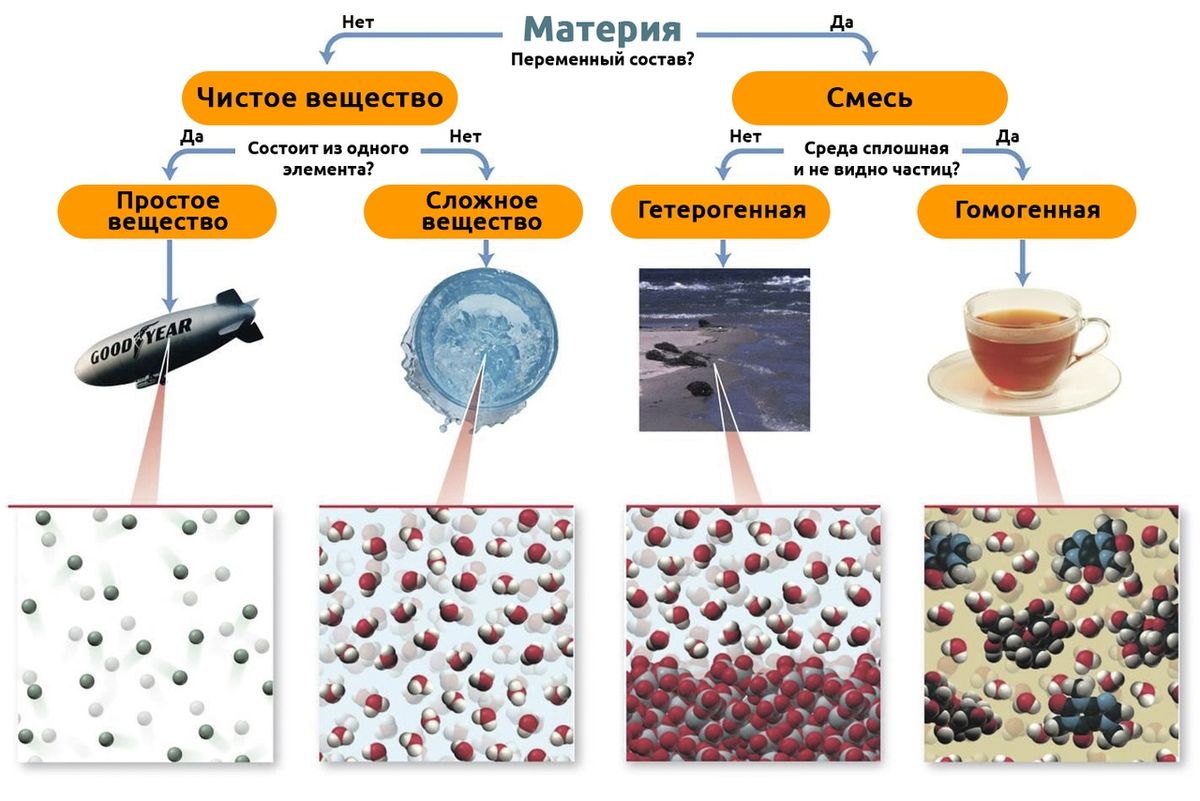 Материя

Нет

Да

Переменный состав?

Чистое вещество

Смесь

Да

Состоит из одного элемента?

Нет

Нет

Среда сплошная и не видно частиц?

Да

Простое вещество

Сложное вещество

Гетерогенная

Гомогенная

GOODYEAR